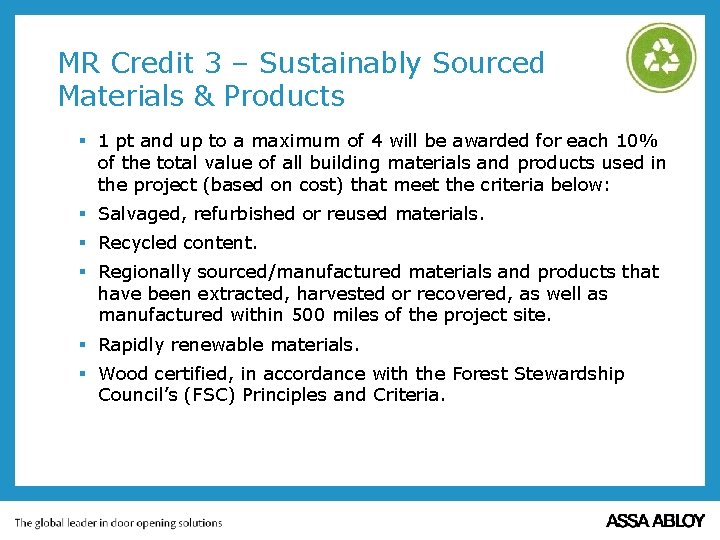 MR Credit 3 – Sustainably Sourced Materials & Products

• 1 pt and up to a maximum of 4 will be awarded for each 10% of the total value of all building materials and products used in the project (based on cost) that meet the criteria below:

• Salvaged, refurbished or reused materials.

• Recycled content.

• Regionally sourced/manufactured materials and products that have been extracted, harvested or recovered, as well as manufactured within 500 miles of the project site.

• Rapidly renewable materials.

• Wood certified, in accordance with the Forest Stewardship Council's (FSC) Principles and Criteria.

The global leader in door opening solutions

ASSA ABLOY